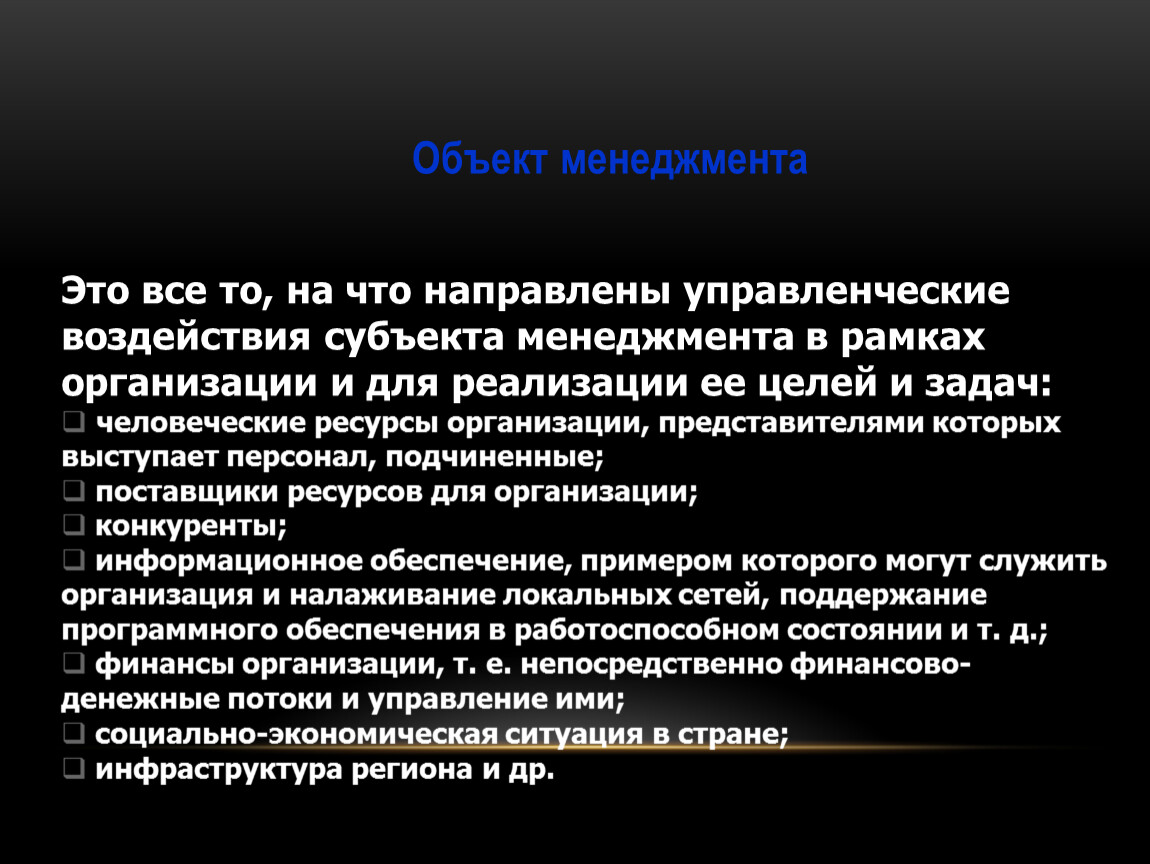 Объект менеджмента

Это все то, на что направлены управленческие воздействия субъекта менеджмента в рамках организации и для реализации ее целей и задач:
❑ человеческие ресурсы организации, представителями которых выступает персонал, подчиненные;
❑ поставщики ресурсов для организации;
❑ конкуренты;
❑ информационное обеспечение, примером которого могут служить организация и налаживание локальных сетей, поддержание программного обеспечения в работоспособном состоянии и т. д.;
❑ финансы организации, т. е. непосредственно финансово-денежные потоки и управление ими;
❑ социально-экономическая ситуация в стране;
❑ инфраструктура региона и др.